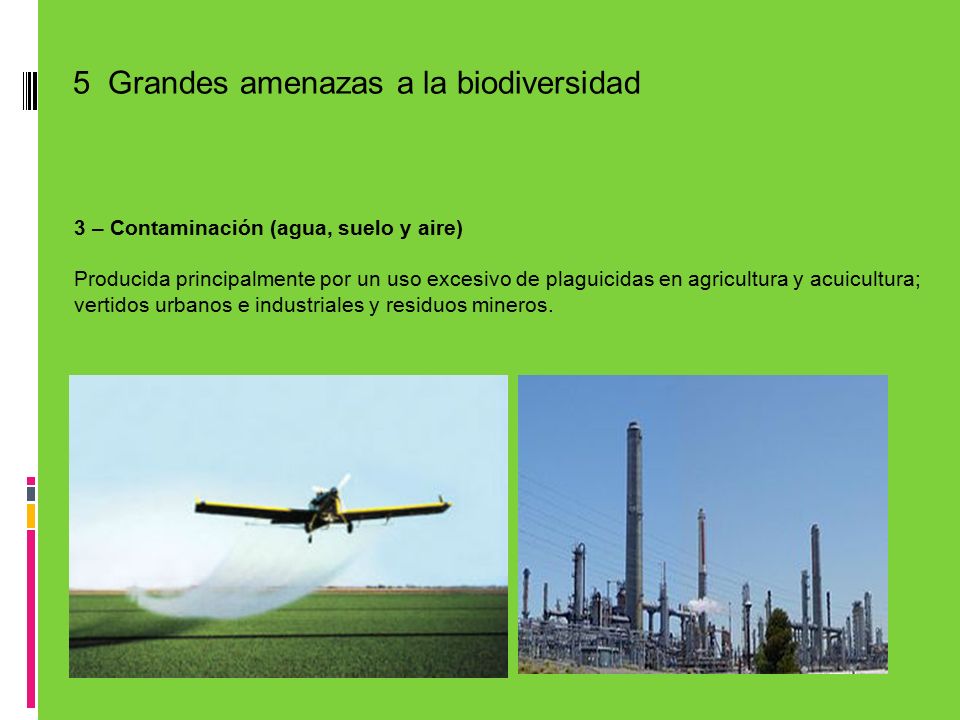 5 Grandes amenazas a la biodiversidad

3 – Contaminación (agua, suelo y aire)

Producida principalmente por un uso excesivo de plaguicidas en agricultura y acuicultura; vertidos urbanos e industriales y residuos mineros.